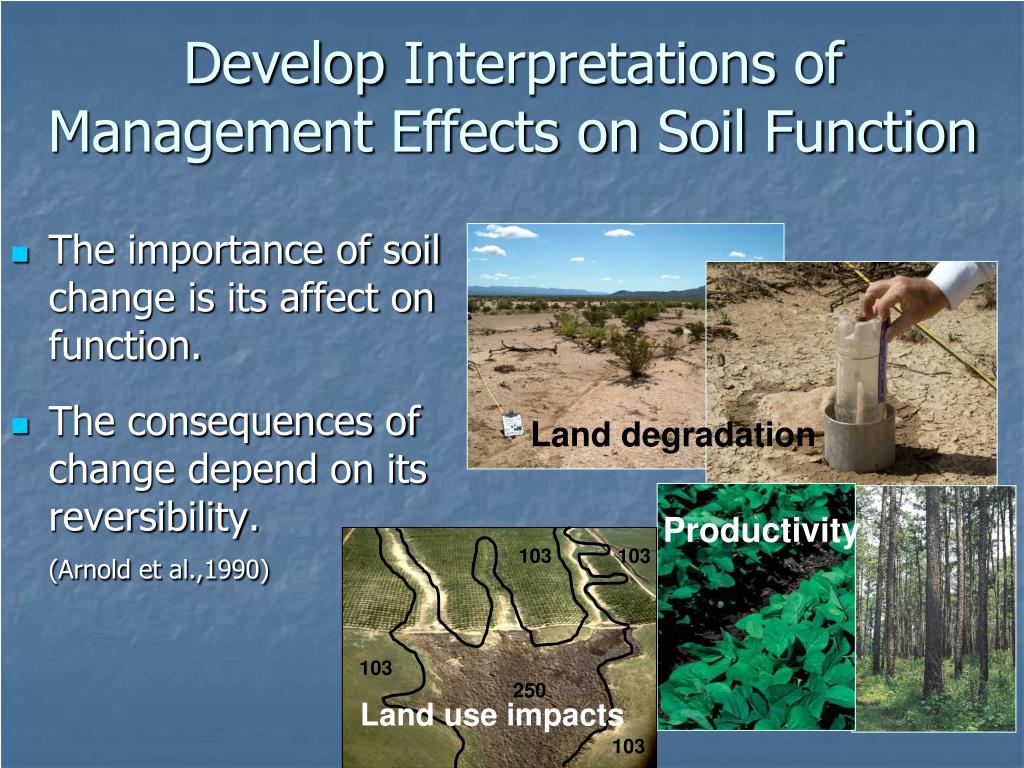 Develop Interpretations of Management Effects on Soil Function

The importance of soil change is its affect on function.

The consequences of change depend on its reversibility.

(Arnold et al.,1990)

Land degradation

Productivity

103

103

103

250

Land use impacts

103